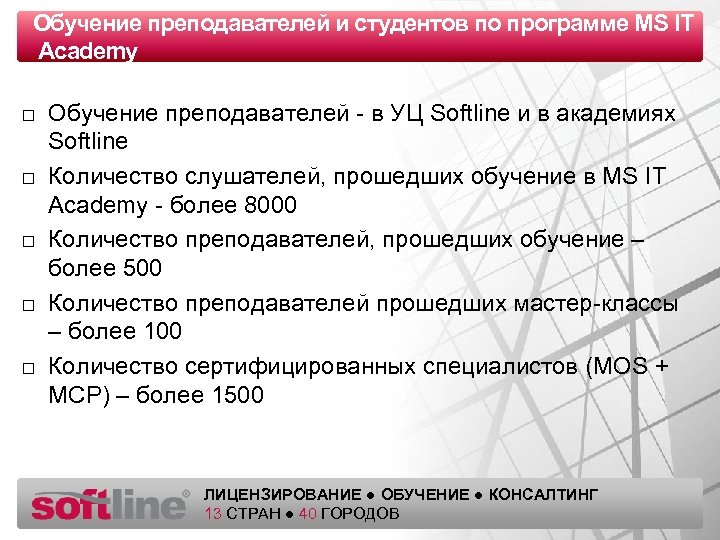 Обучение преподавателей и студентов по программе MS IT Academy

□ Обучение преподавателей - в УЦ Softline и в академиях Softline
□ Количество слушателей, прошедших обучение в MS IT Academy - более 8000
□ Количество преподавателей, прошедших обучение – более 500
□ Количество преподавателей прошедших мастер-классы – более 100
□ Количество сертифицированных специалистов (MOS + MCP) – более 1500

softline®
ЛИЦЕНЗИРОВАНИЕ ● ОБУЧЕНИЕ ● КОНСАЛТИНГ
13 СТРАН ● 40 ГОРОДОВ